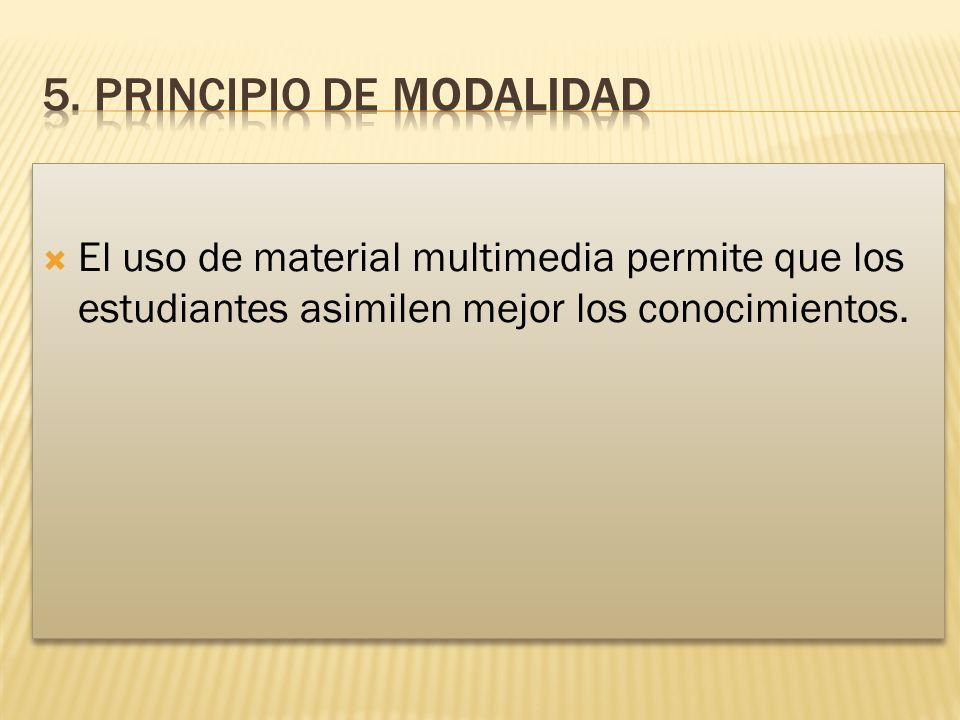 5. PRINCIPIO DE MODALIDAD

El uso de material multimedia permite que los estudiantes asimilen mejor los conocimientos.